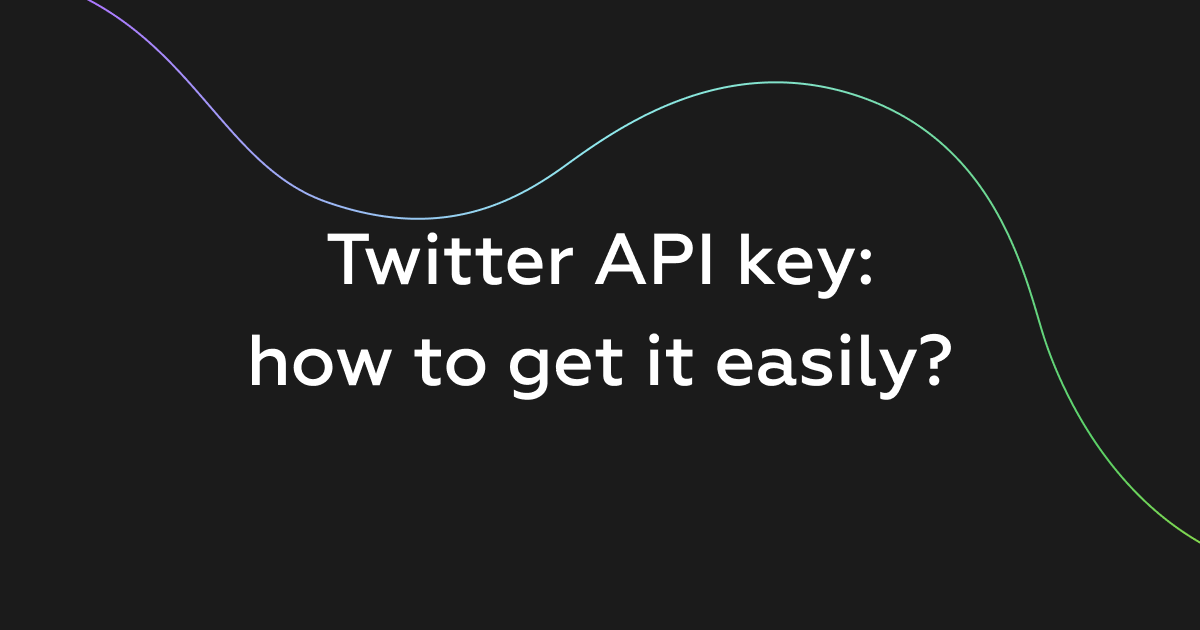 Twitter API key:
how to get it easily?